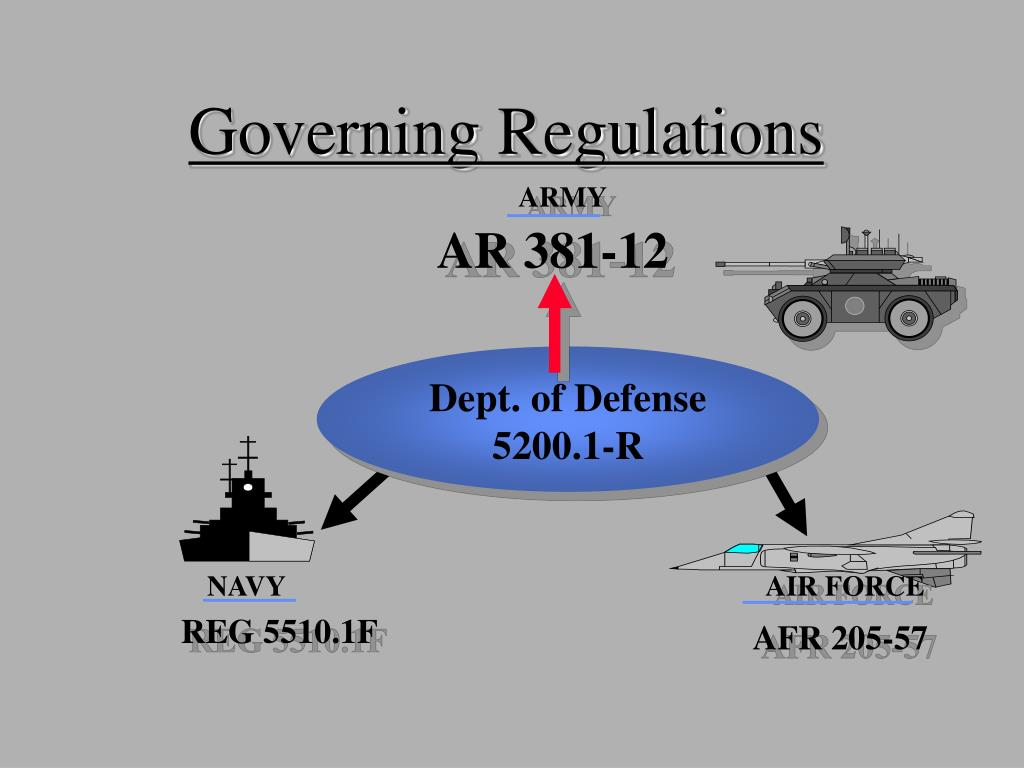 Governing Regulations

ARMY
AR 381-12

Dept. of Defense
5200.1-R

NAVY
REG 5510.1F

AIR FORCE
AFR 205-57